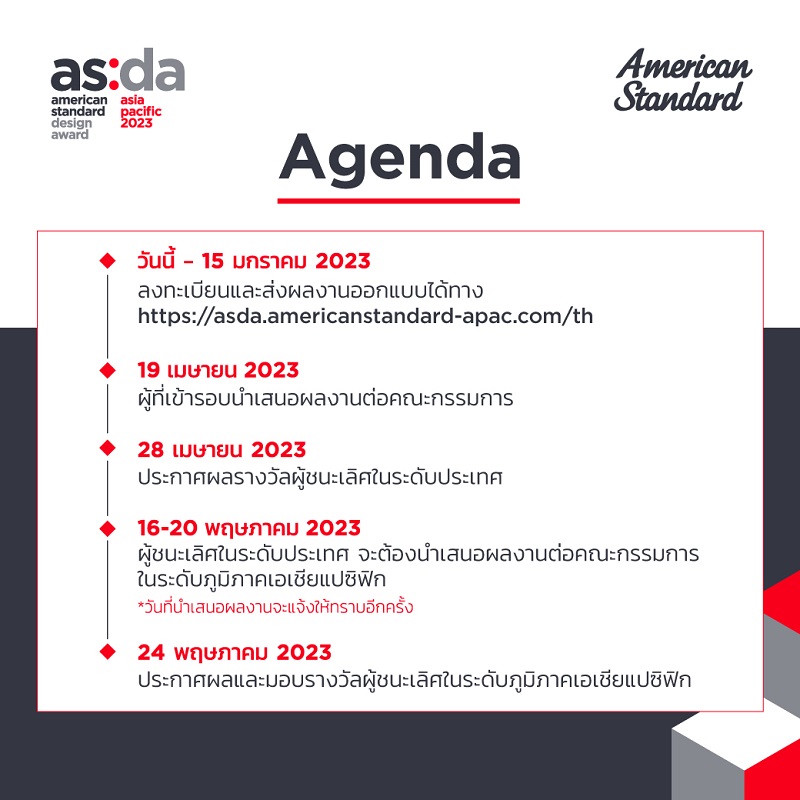 as:da
american standard design award
asia pacific 2023

American Standard

Agenda

วันนี้ – 15 มกราคม 2023
ลงทะเบียนและส่งผลงานออกแบบได้ทาง https://asda.americanstandard-apac.com/th

19 เมษายน 2023
ผู้ที่เข้ารอบนำเสนอผลงานต่อคณะกรรมการ

28 เมษายน 2023
ประกาศผลรางวัลผู้ชนะเลิศในระดับประเทศ

16-20 พฤษภาคม 2023
ผู้ชนะเลิศในระดับประเทศ จะต้องนำเสนอผลงานต่อคณะกรรมการในระดับภูมิภาคเอเชียแปซิฟิก
*วันที่นำเสนอผลงานจะแจ้งให้ทราบอีกครั้ง

24 พฤษภาคม 2023
ประกาศผลและมอบรางวัลผู้ชนะเลิศในระดับภูมิภาคเอเชียแปซิฟิก